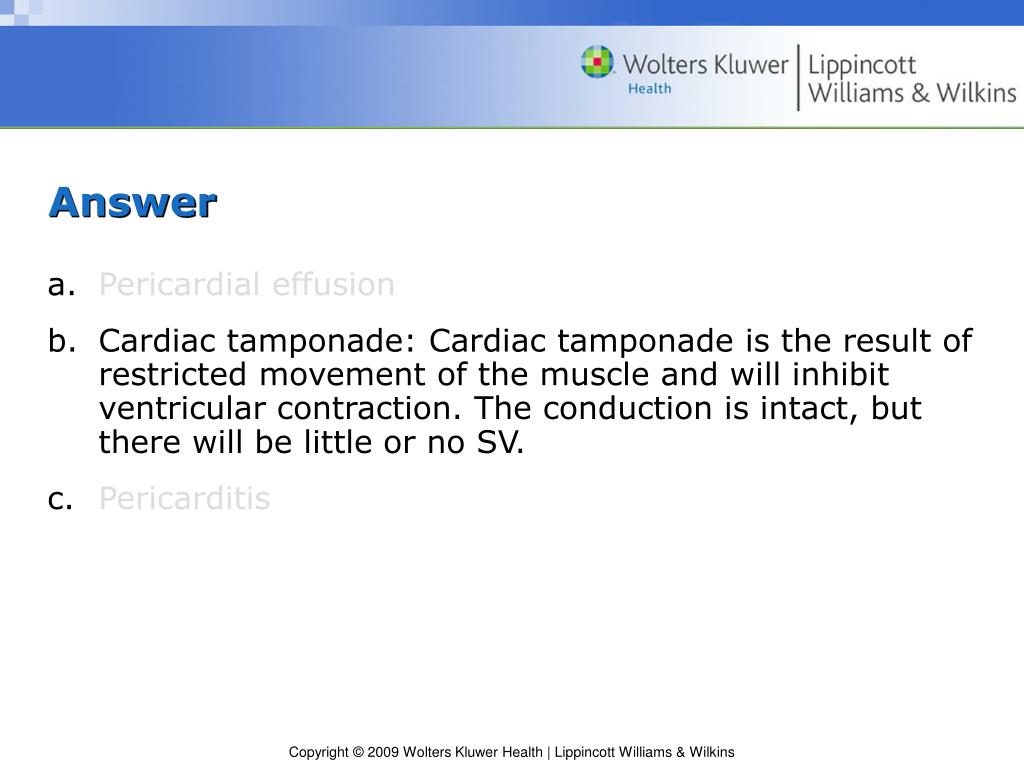 Wolters Kluwer Health | Lippincott Williams & Wilkins

Answer

a. Pericardial effusion

b. Cardiac tamponade: Cardiac tamponade is the result of restricted movement of the muscle and will inhibit ventricular contraction. The conduction is intact, but there will be little or no SV.

c. Pericarditis

Copyright © 2009 Wolters Kluwer Health | Lippincott Williams & Wilkins